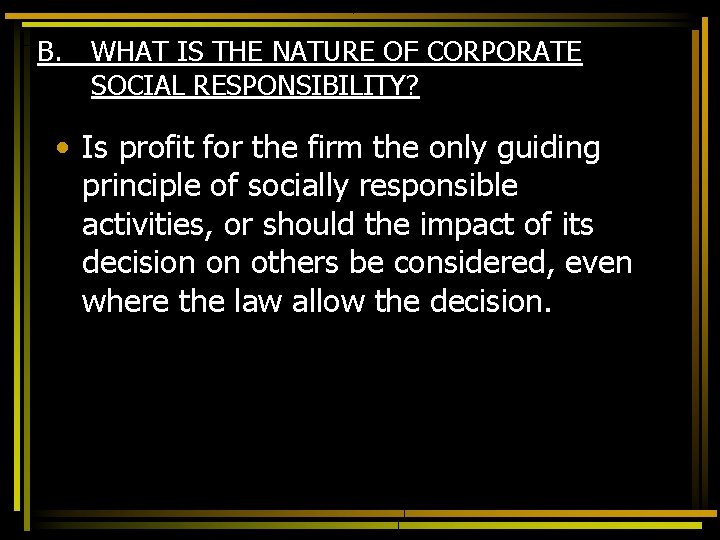 B. WHAT IS THE NATURE OF CORPORATE SOCIAL RESPONSIBILITY?

• Is profit for the firm the only guiding principle of socially responsible activities, or should the impact of its decision on others be considered, even where the law allow the decision.